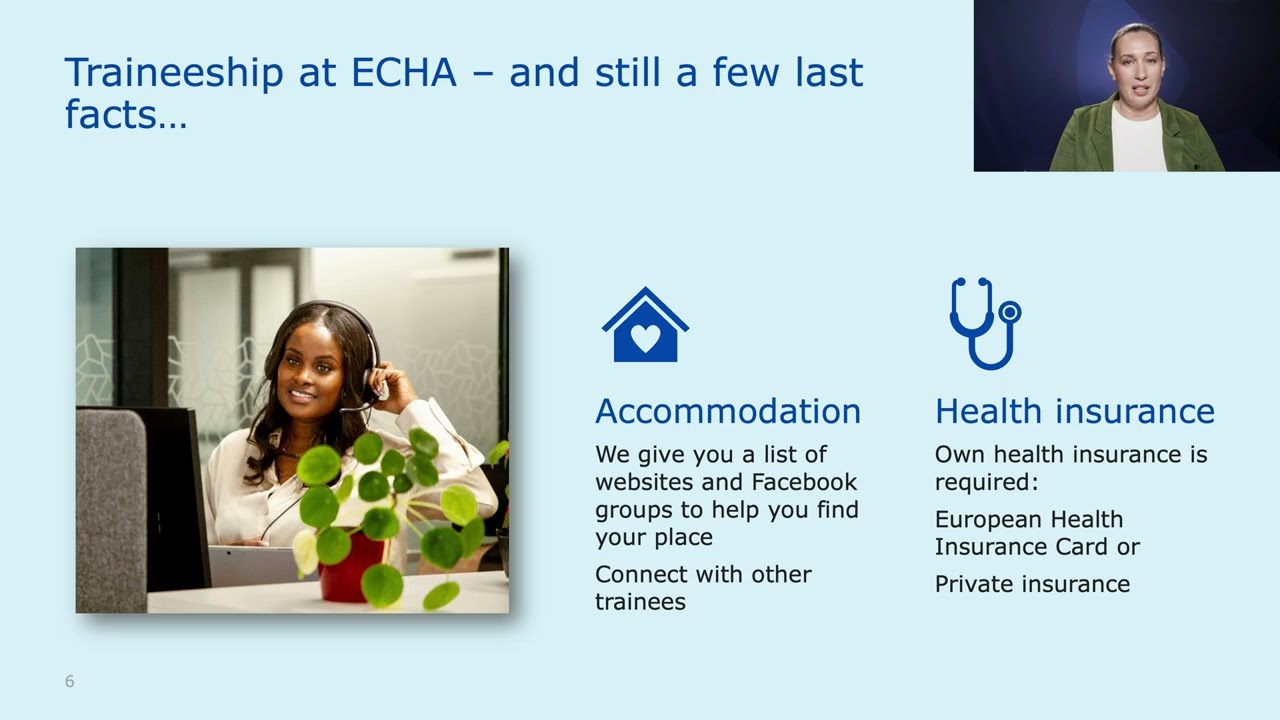 Traineeship at ECHA – and still a few last facts…

Accommodation

We give you a list of websites and Facebook groups to help you find your place

Connect with other trainees

Health insurance

Own health insurance is required:

European Health Insurance Card or

Private insurance

6